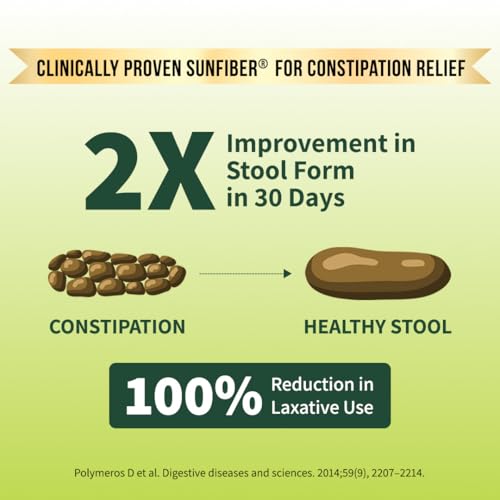 CLINICALLY PROVEN SUNFIBER® FOR CONSTIPATION RELIEF

2X Improvement in Stool Form in 30 Days

CONSTIPATION

HEALTHY STOOL

100% Reduction in Laxative Use

Polymeros D et al. Digestive diseases and sciences. 2014;59(9), 2207–2214.